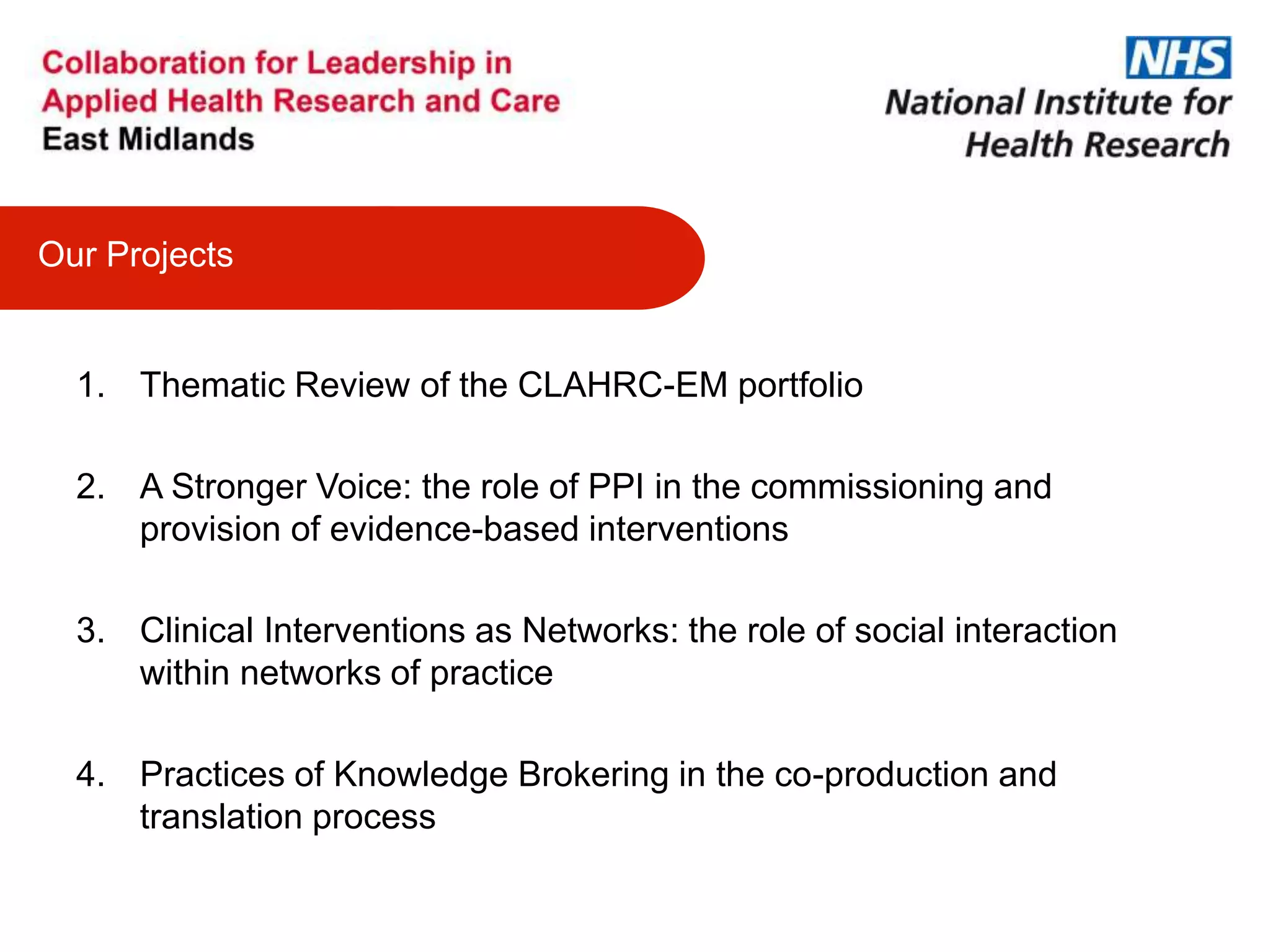 Collaboration for Leadership in Applied Health Research and Care
East Midlands

NHS
National Institute for Health Research

Our Projects

1. Thematic Review of the CLAHRC-EM portfolio

2. A Stronger Voice: the role of PPI in the commissioning and provision of evidence-based interventions

3. Clinical Interventions as Networks: the role of social interaction within networks of practice

4. Practices of Knowledge Brokering in the co-production and translation process